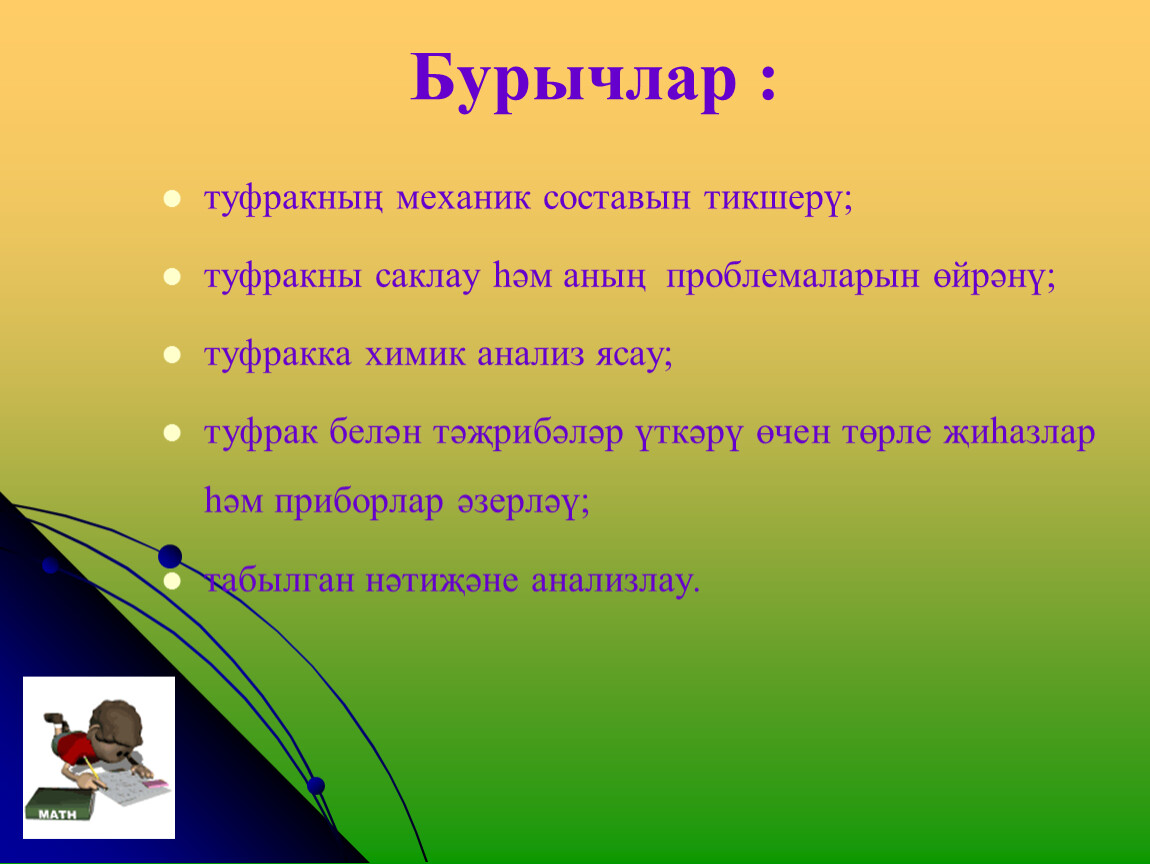 Бурычлар :

туфракның механик составын тикшерү;

туфракны саклау һәм аның проблемаларын өйрәнү;

туфракка химик анализ ясау;

туфрак белән тәҗрибәләр үткәрү өчен төрле җиһазлар һәм приборлар әзерләү;

табылган нәтиҗәне анализлау.

MATH